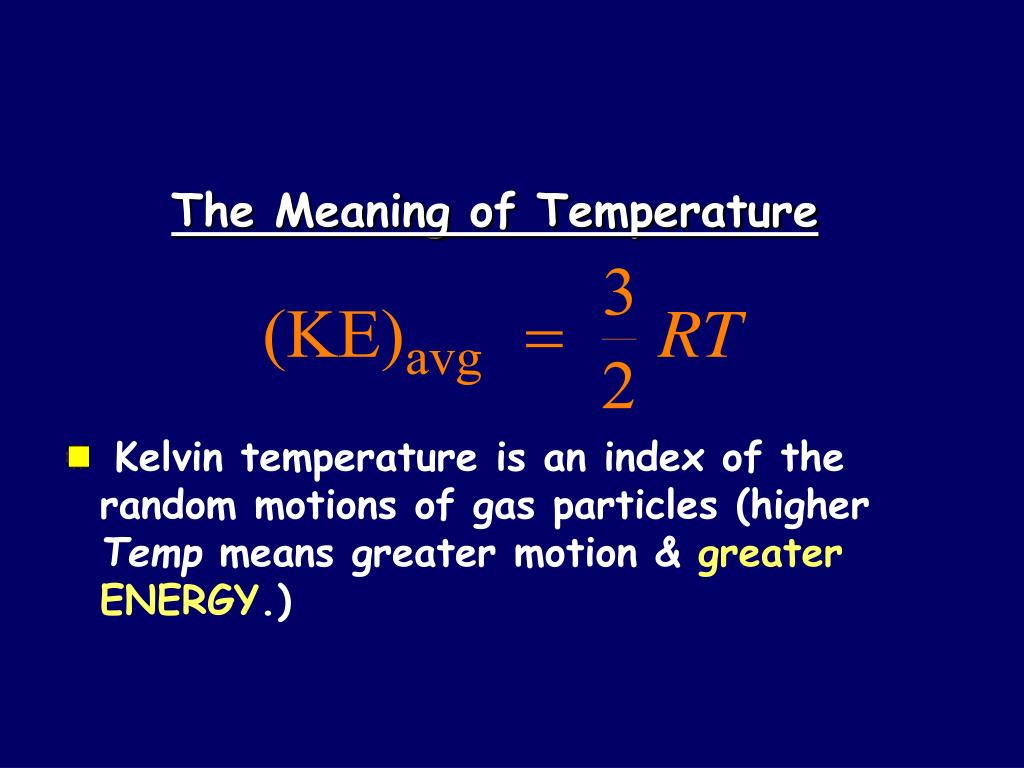 The Meaning of Temperature

$(KE)_{avg} = \frac{3}{2} RT$

Kelvin temperature is an index of the random motions of gas particles (higher Temp means greater motion & greater ENERGY.)